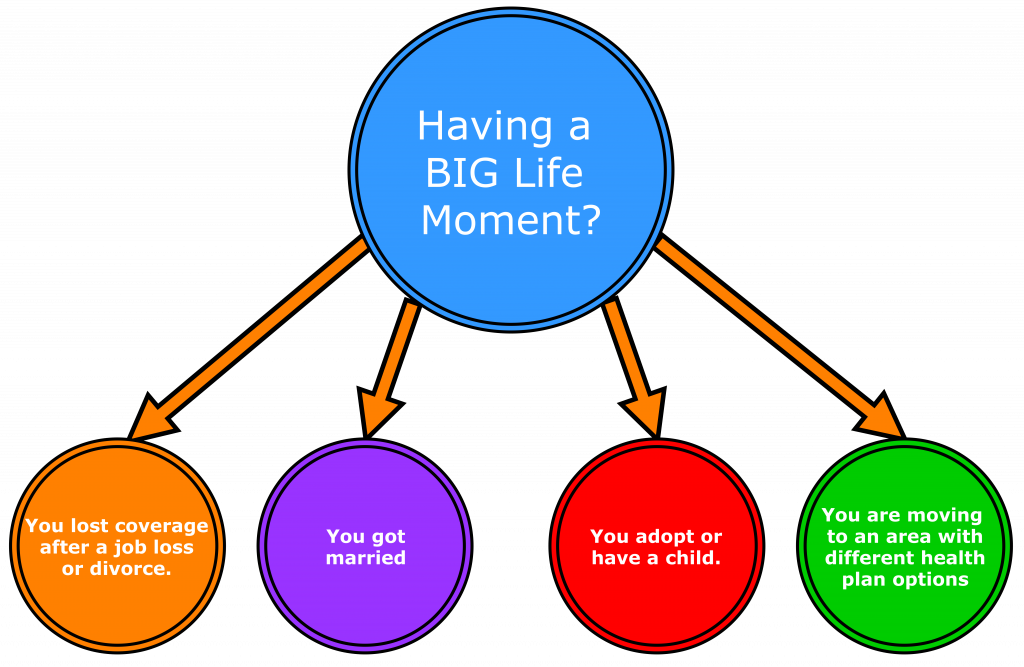 Having a BIG Life Moment?

You lost coverage after a job loss or divorce.

You got married

You adopt or have a child.

You are moving to an area with different health plan options